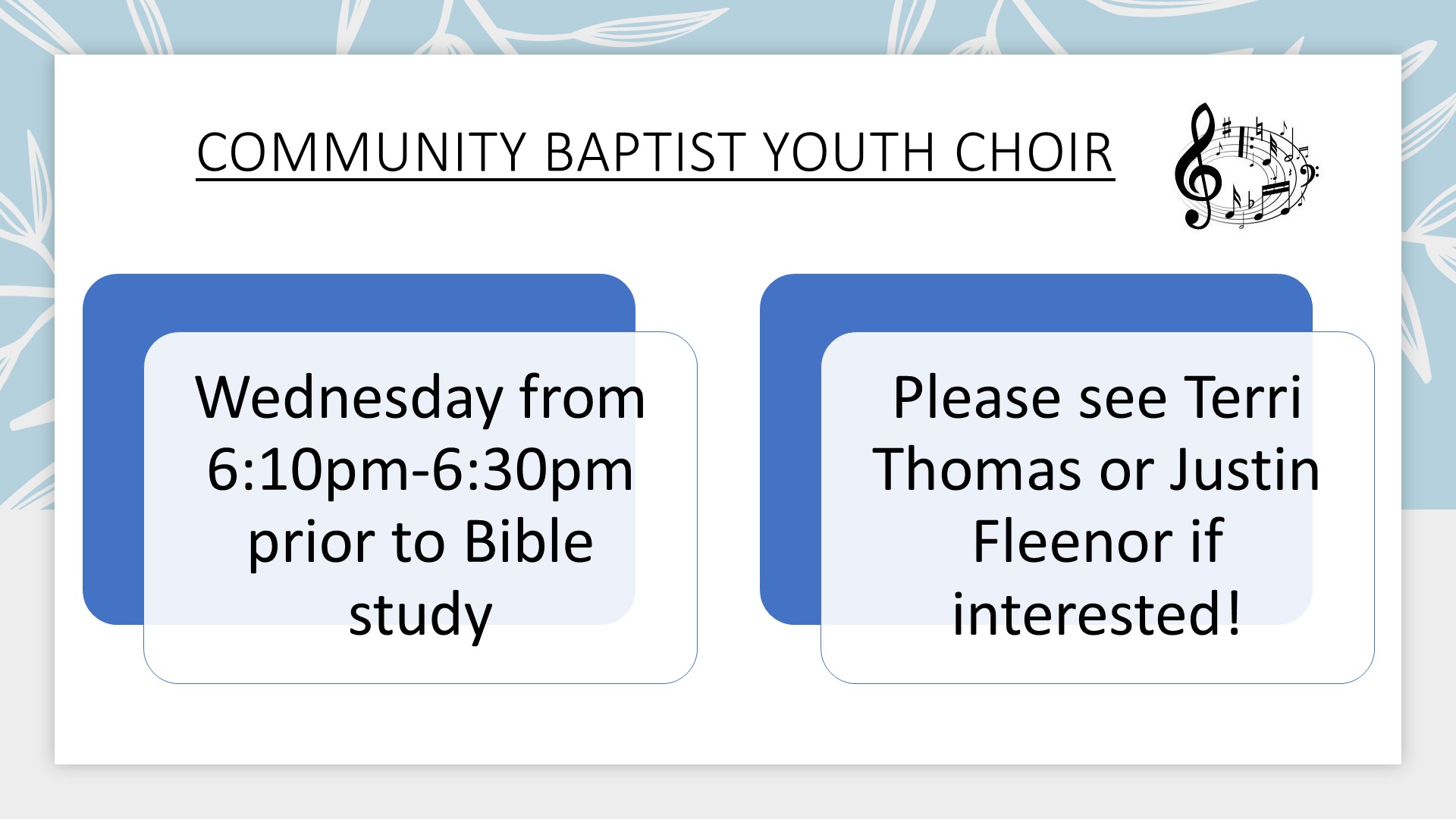 COMMUNITY BAPTIST YOUTH CHOIR

Wednesday from 6:10pm-6:30pm prior to Bible study

Please see Terri Thomas or Justin Fleenor if interested!